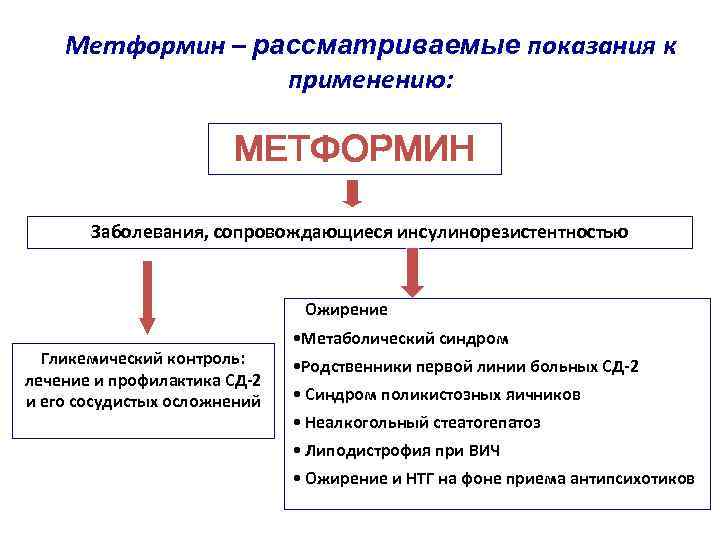 Метформин – рассматриваемые показания к применению:

МЕТФОРМИН

Заболевания, сопровождающиеся инсулинорезистентностью

Гликемический контроль: лечение и профилактика СД-2 и его сосудистых осложнений

Ожирение
•Метаболический синдром
•Родственники первой линии больных СД-2
• Синдром поликистозных яичников
• Неалкогольный стеатогепатоз
• Липодистрофия при ВИЧ
• Ожирение и НТГ на фоне приема антипсихотиков